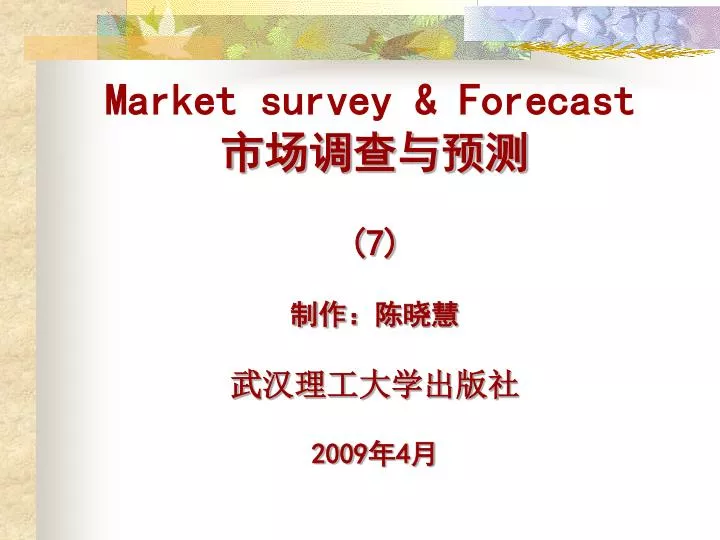 Market survey & Forecast
市场调查与预测

(7)

制作：陈晓慧

武汉理工大学出版社

2009年4月